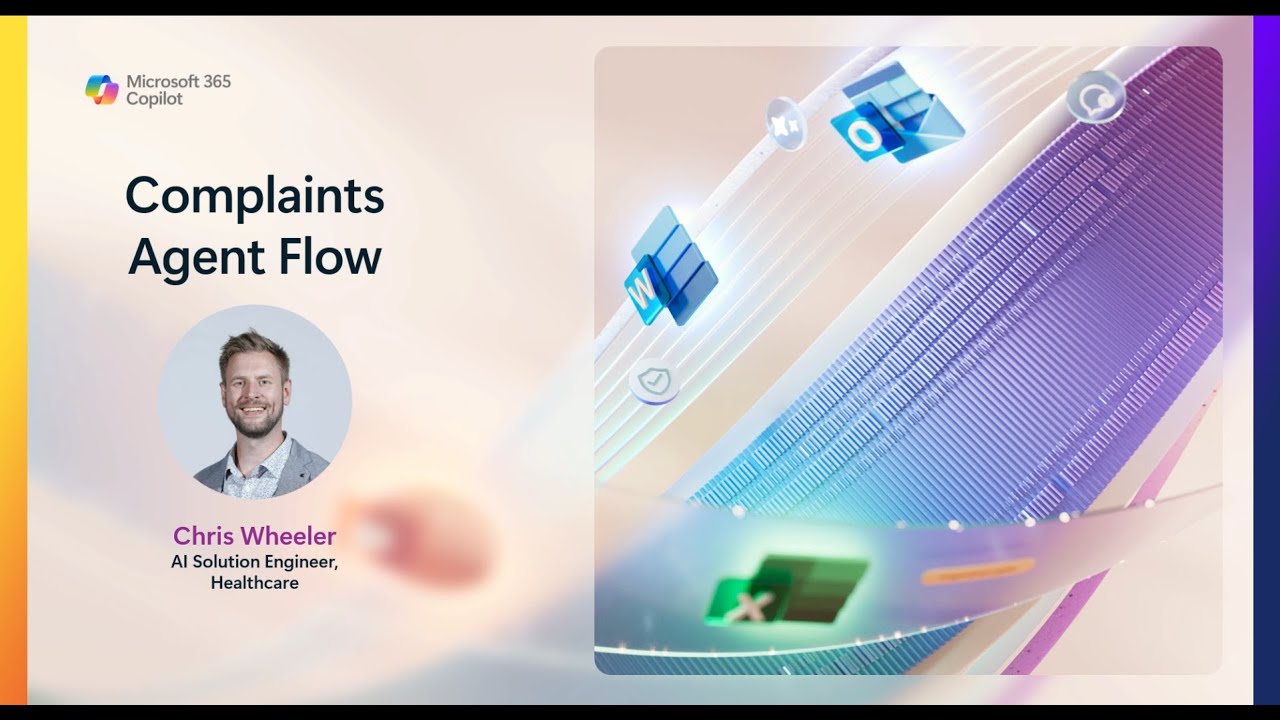 Microsoft 365 Copilot

Complaints Agent Flow

Chris Wheeler
AI Solution Engineer, Healthcare